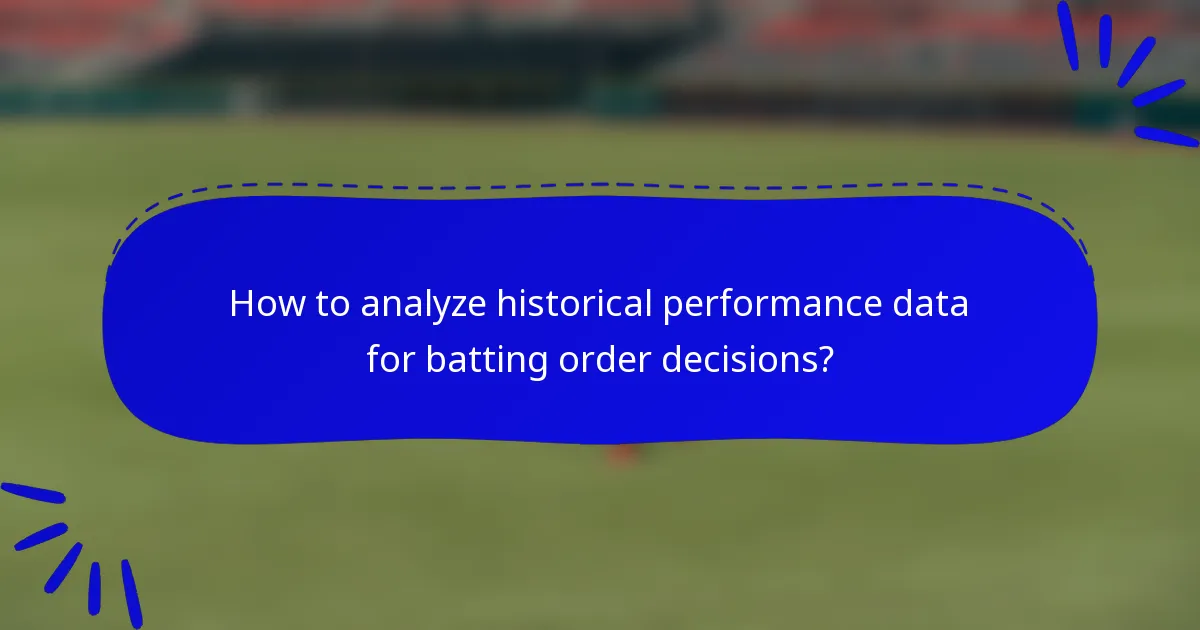 How to analyze historical performance data for batting order decisions?